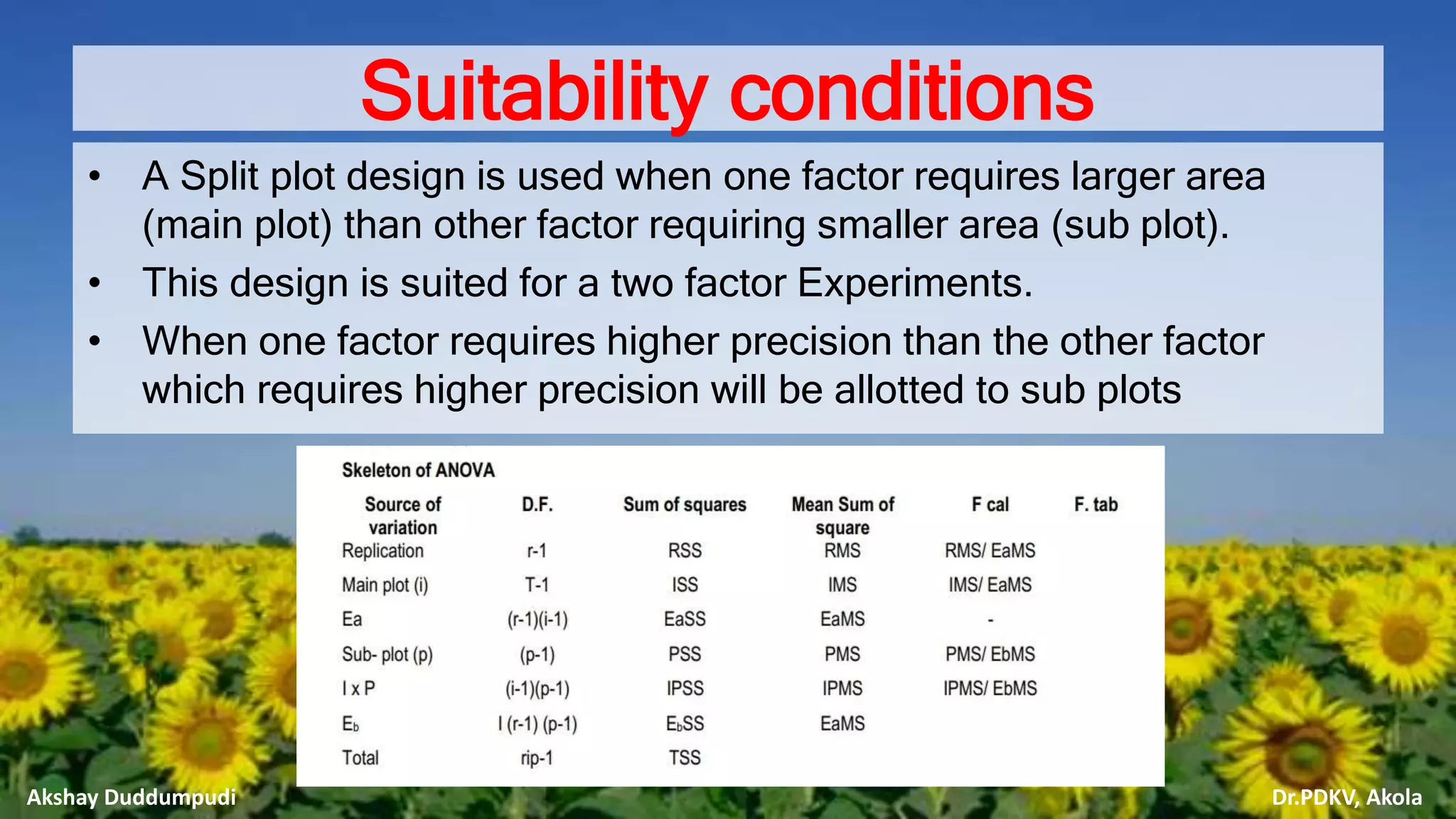 Suitability conditions

• A Split plot design is used when one factor requires larger area (main plot) than other factor requiring smaller area (sub plot).

• This design is suited for a two factor Experiments.

• When one factor requires higher precision than the other factor which requires higher precision will be allotted to sub plots

Skeleton of ANOVA

| Source of variation | D.F. | Sum of squares | Mean Sum of square | F cal | F. tab |
|---|---|---|---|---|---|
| Replication | r-1 | RSS | RMS | RMS/ EaMS | |
| Main plot (i) | T-1 | ISS | IMS | IMS/ EaMS | |
| Ea | (r-1)(i-1) | EaSS | EaMS | - | |
| Sub- plot (p) | (p-1) | PSS | PMS | PMS/ EbMS | |
| I x P | (i-1)(p-1) | IPSS | IPMS | IPMS/ EbMS | |
| $E_b$ | I (r-1) (p-1) | $E_b$SS | EaMS | | |
| Total | rip-1 | TSS | | | |

Akshay Duddumpudi

Dr.PDKV, Akola